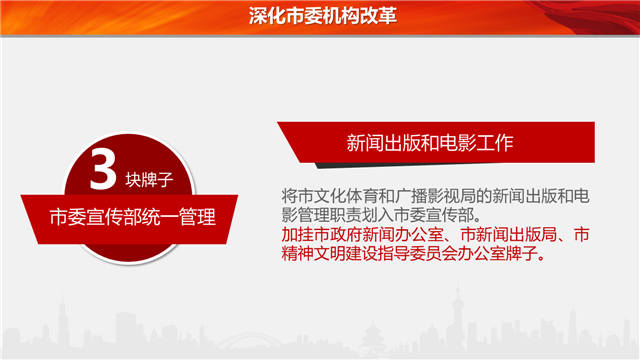 深化市委机构改革

3 块牌子

市委宣传部统一管理

新闻出版和电影工作

将市文化体育和广播影视局的新闻出版和电影管理职责划入市委宣传部。
加挂市政府新闻办公室、市新闻出版局、市精神文明建设指导委员会办公室牌子。